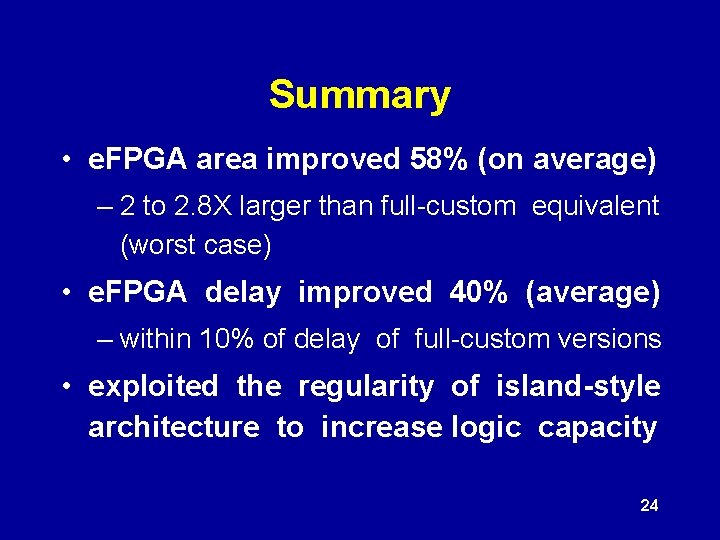 Summary

• eFPGA area improved 58% (on average)

– 2 to 2.8X larger than full-custom equivalent (worst case)

• eFPGA delay improved 40% (average)

– within 10% of delay of full-custom versions

• exploited the regularity of island-style architecture to increase logic capacity

24